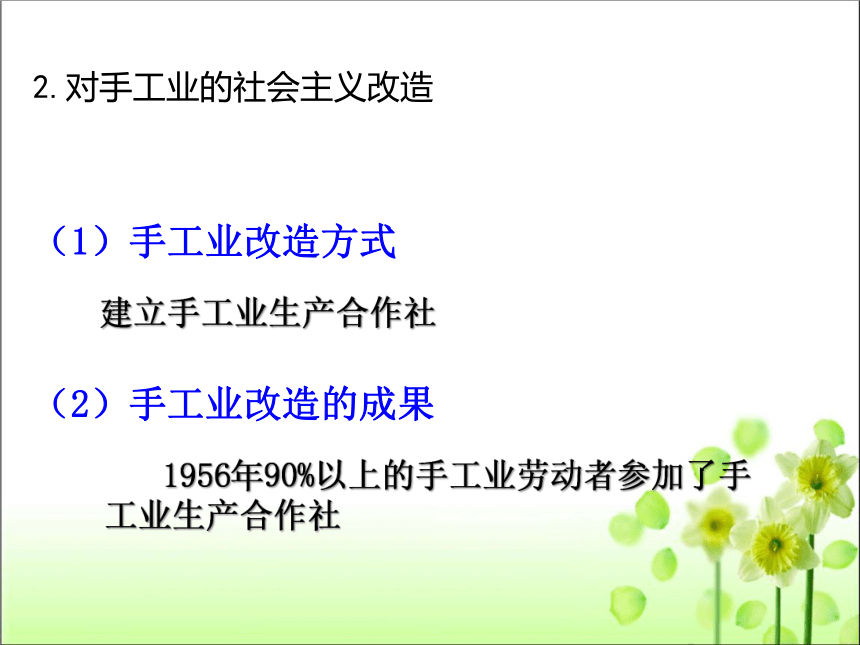 2. 对手工业的社会主义改造

（1）手工业改造方式

建立手工业生产合作社

（2）手工业改造的成果

1956年90%以上的手工业劳动者参加了手工业生产合作社